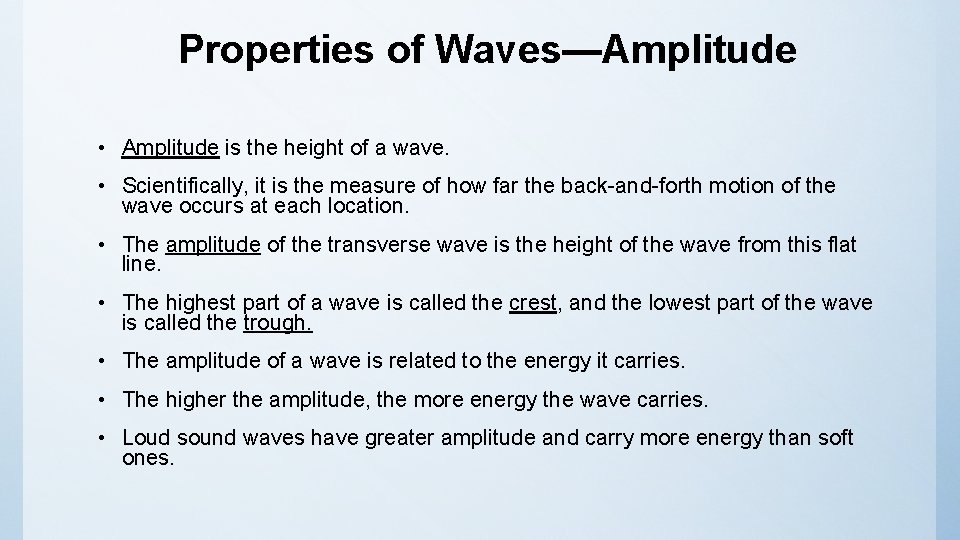 Properties of Waves—Amplitude

• Amplitude is the height of a wave.

• Scientifically, it is the measure of how far the back-and-forth motion of the wave occurs at each location.

• The amplitude of the transverse wave is the height of the wave from this flat line.

• The highest part of a wave is called the crest, and the lowest part of the wave is called the trough.

• The amplitude of a wave is related to the energy it carries.

• The higher the amplitude, the more energy the wave carries.

• Loud sound waves have greater amplitude and carry more energy than soft ones.